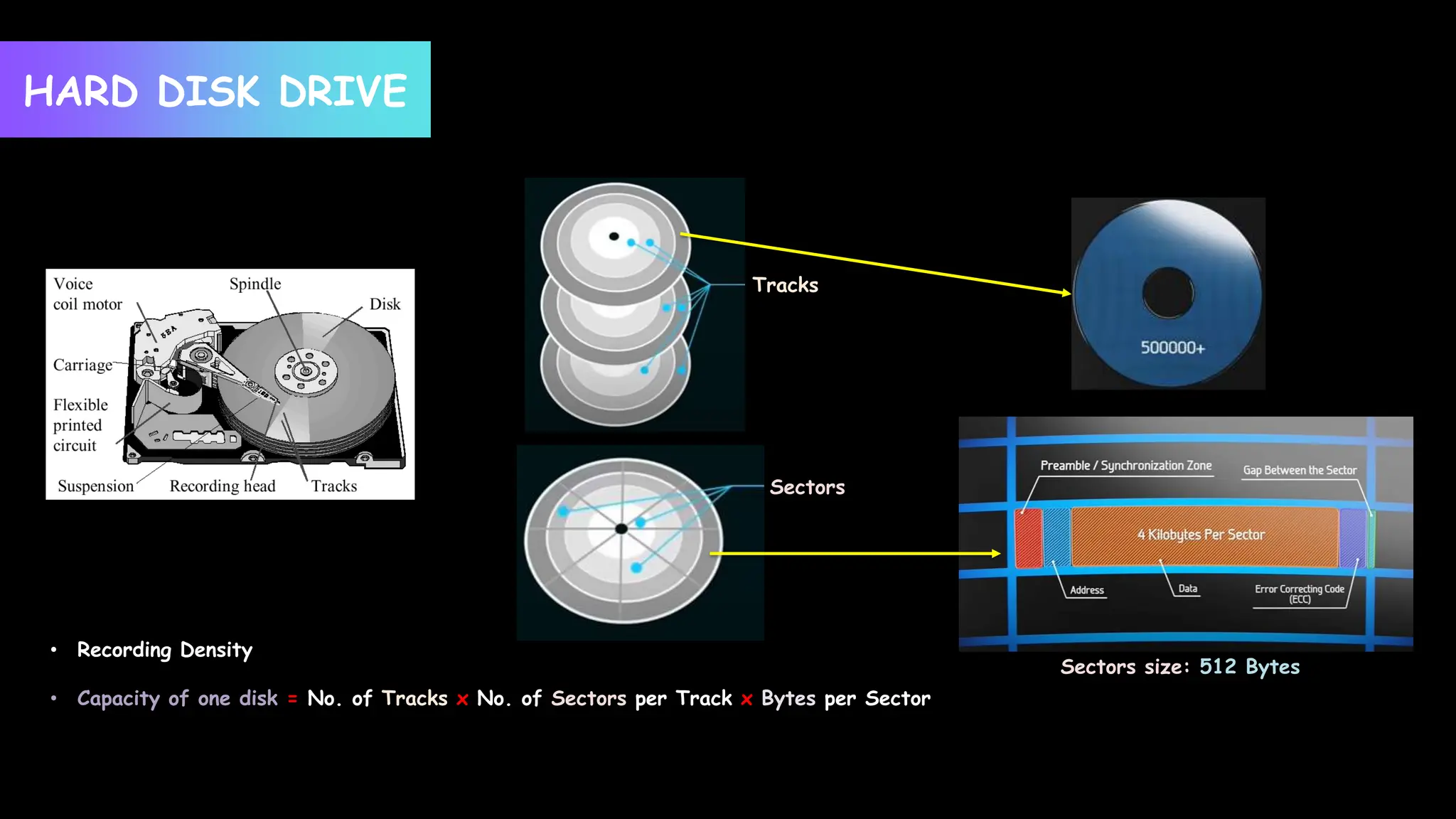 HARD DISK DRIVE

Voice coil motor
Spindle
Disk
Carriage
Flexible printed circuit
Suspension
Recording head
Tracks

Tracks

500000+

Sectors

Preamble / Synchronization Zone
Gap Between the Sector
4 Kilobytes Per Sector
Address
Data
Error Correcting Code (ECC)

Sectors size: 512 Bytes

• Recording Density

• Capacity of one disk = No. of Tracks × No. of Sectors per Track × Bytes per Sector